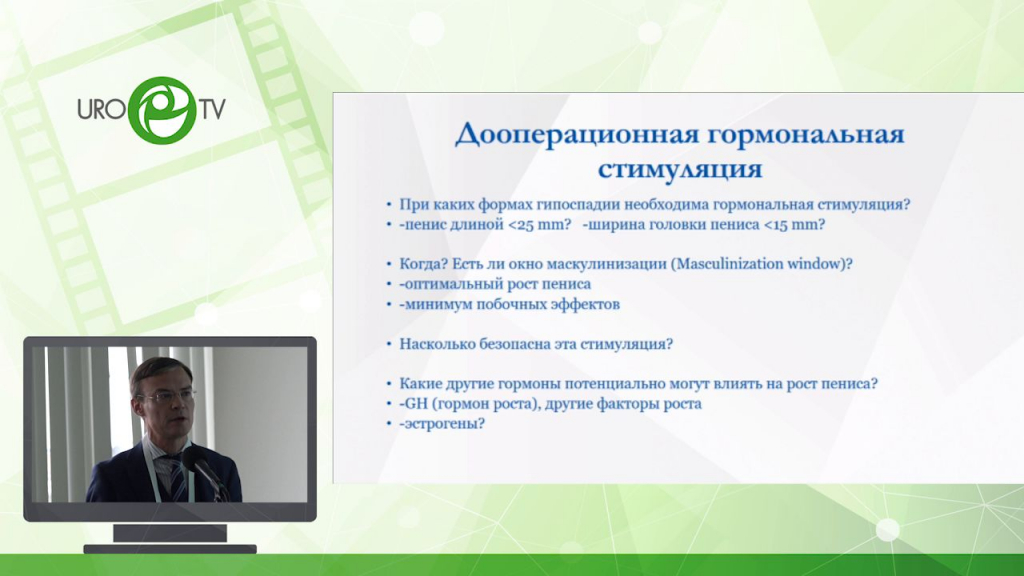 URO TV

Дооперационная гормональная стимуляция

• При каких формах гипоспадии необходима гормональная стимуляция?
• -пенис длиной <25 mm? -ширина головки пениса <15 mm?

• Когда? Есть ли окно маскулинизации (Masculinization window)?
• -оптимальный рост пениса
• -минимум побочных эффектов

• Насколько безопасна эта стимуляция?

• Какие другие гормоны потенциально могут влиять на рост пениса?
• -GH (гормон роста), другие факторы роста
• -эстрогены?